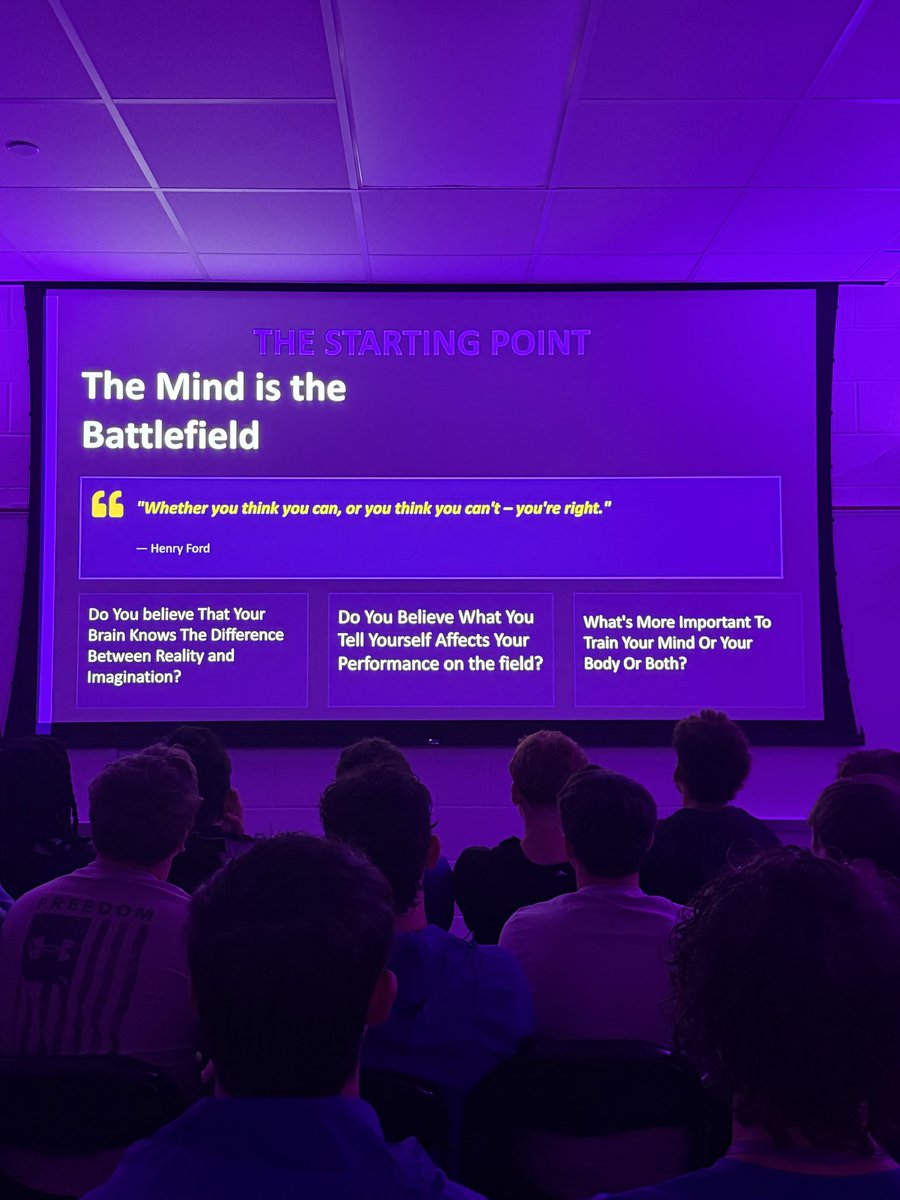 THE STARTING POINT

The Mind is the Battlefield

"Whether you think you can, or you think you can't – you're right."

— Henry Ford

Do You believe That Your Brain Knows The Difference Between Reality and Imagination?

Do You Believe What You Tell Yourself Affects Your Performance on the field?

What's More Important To Train Your Mind Or Your Body Or Both?

FREEDOM